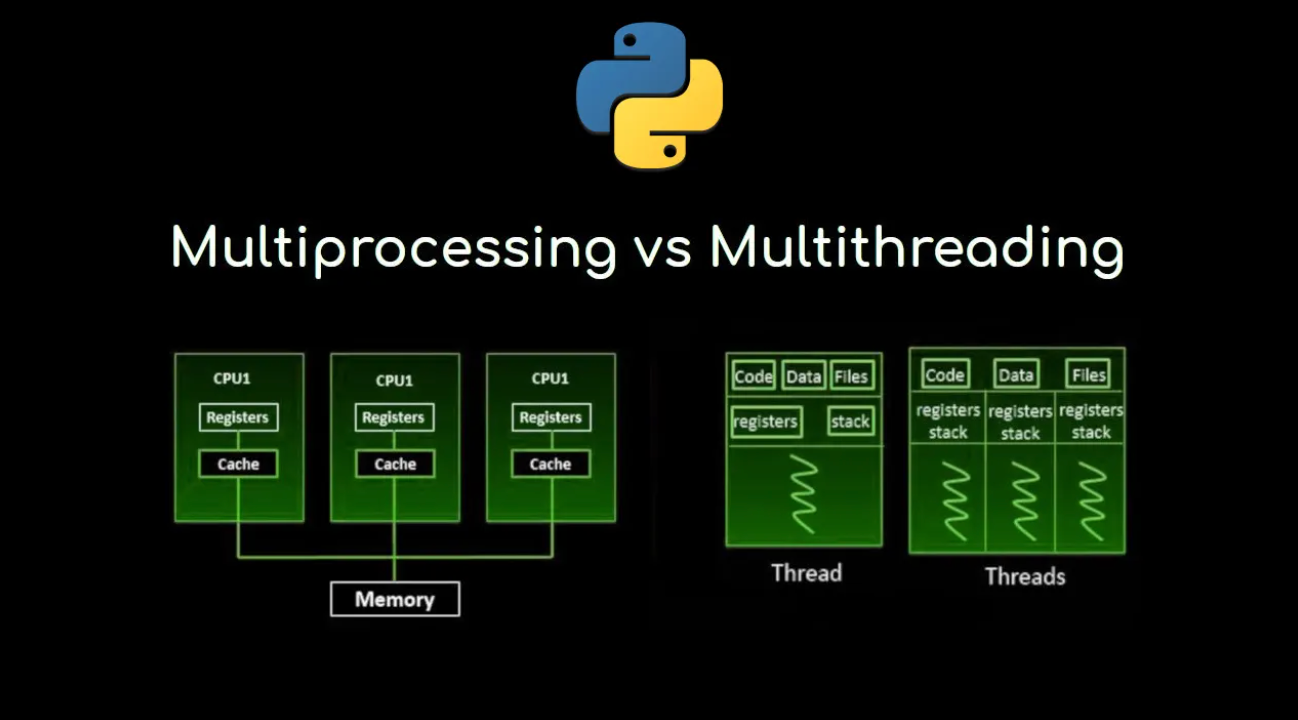 Multiprocessing vs Multithreading

CPU1
Registers
Cache

CPU1
Registers
Cache

CPU1
Registers
Cache

Memory

Code Data Files
registers stack

Thread

Code Data Files
registers stack
registers stack
registers stack

Threads